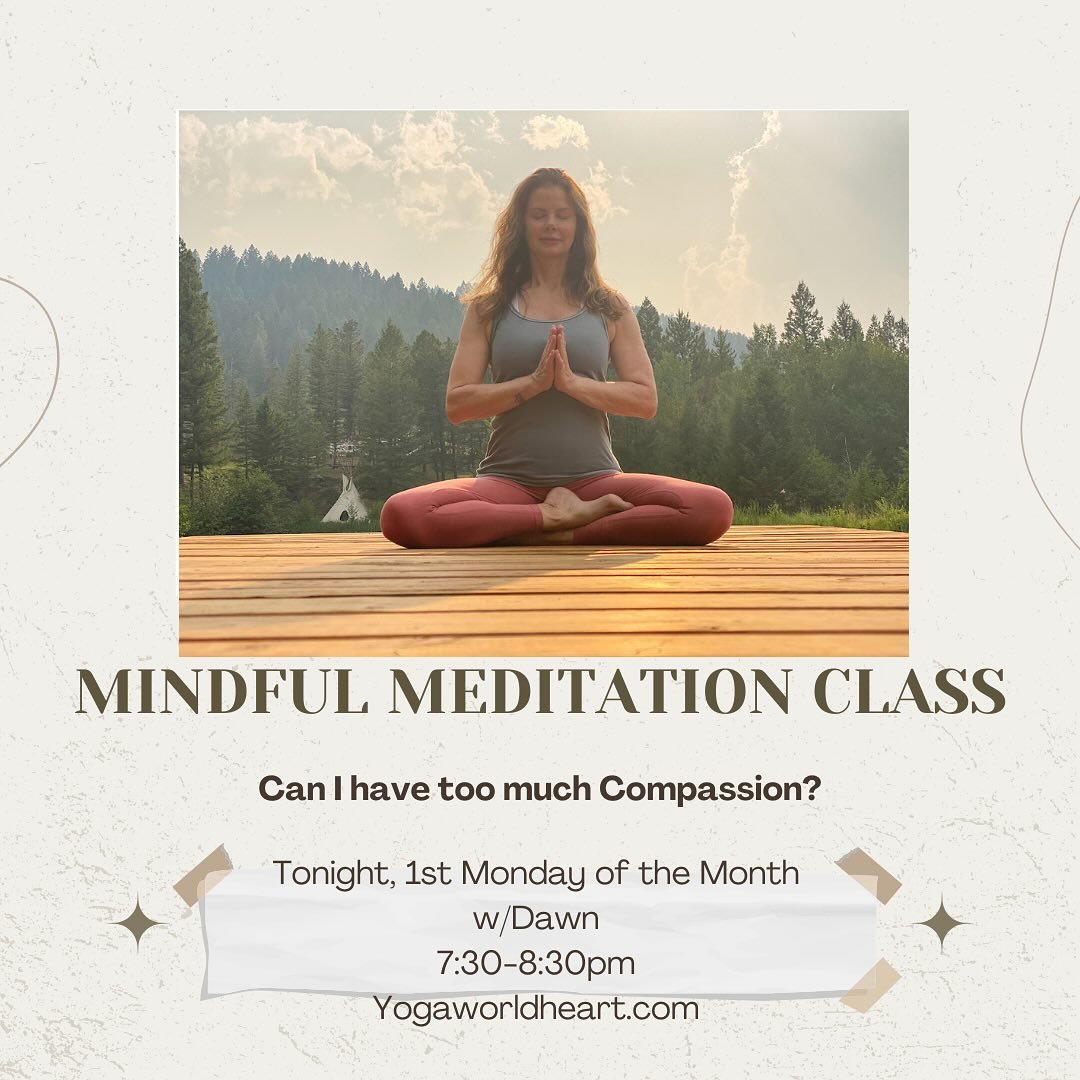 MINDFUL MEDITATION CLASS

Can I have too much Compassion?

Tonight, 1st Monday of the Month
w/Dawn
7:30-8:30pm
Yogaworldheart.com